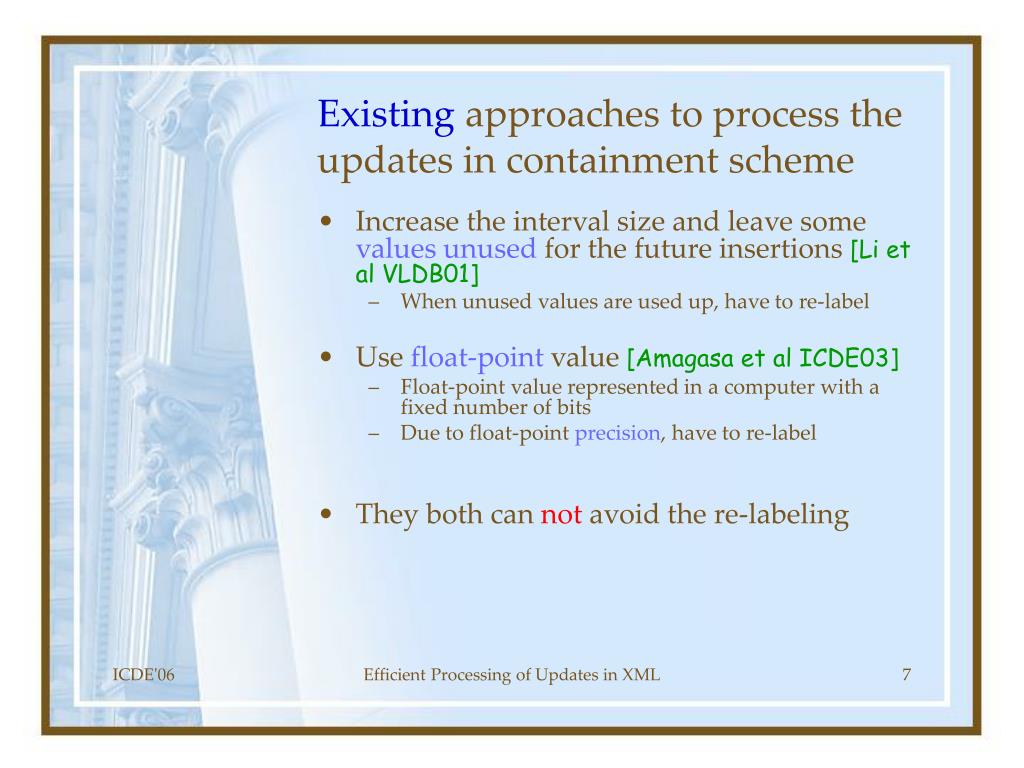 Existing approaches to process the updates in containment scheme

• Increase the interval size and leave some values unused for the future insertions [Li et al VLDB01]
  – When unused values are used up, have to re-label

• Use float-point value [Amagasa et al ICDE03]
  – Float-point value represented in a computer with a fixed number of bits
  – Due to float-point precision, have to re-label

• They both can not avoid the re-labeling

ICDE'06

Efficient Processing of Updates in XML

7